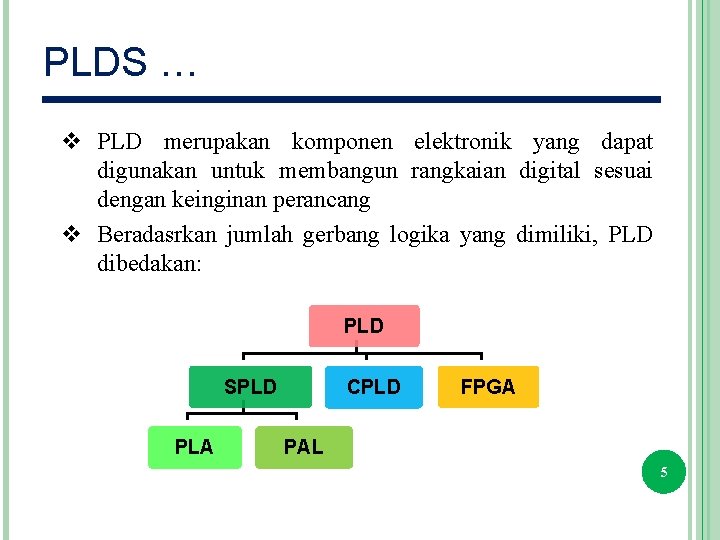 PLDS …

❖ PLD merupakan komponen elektronik yang dapat digunakan untuk membangun rangkaian digital sesuai dengan keinginan perancang

❖ Beradasrkan jumlah gerbang logika yang dimiliki, PLD dibedakan:

PLD

SPLD

CPLD

FPGA

PLA

PAL

5